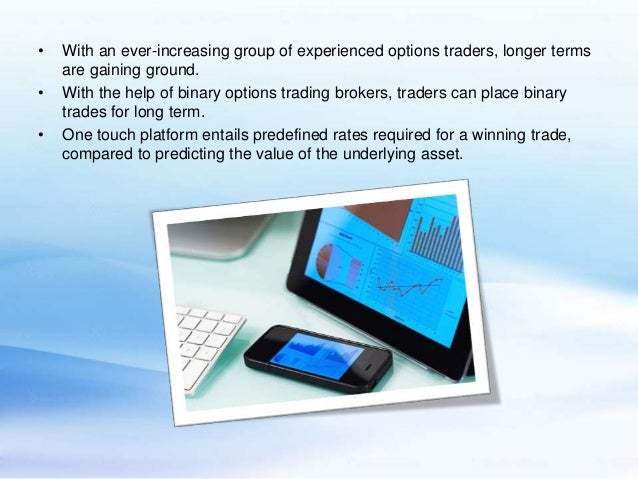 • With an ever-increasing group of experienced options traders, longer terms are gaining ground.

• With the help of binary options trading brokers, traders can place binary trades for long term.

• One touch platform entails predefined rates required for a winning trade, compared to predicting the value of the underlying asset.